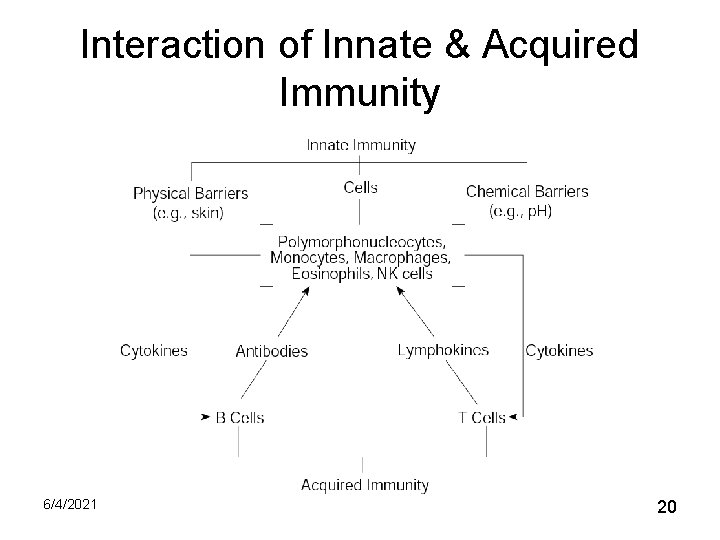 Interaction of Innate & Acquired Immunity

Innate Immunity

Physical Barriers (e.g., skin)

Cells

Chemical Barriers (e.g., pH)

Polymorphonucleocytes, Monocytes, Macrophages, Eosinophils, NK cells

Cytokines

Antibodies

Lymphokines

Cytokines

B Cells

T Cells

Acquired Immunity

6/4/2021

20